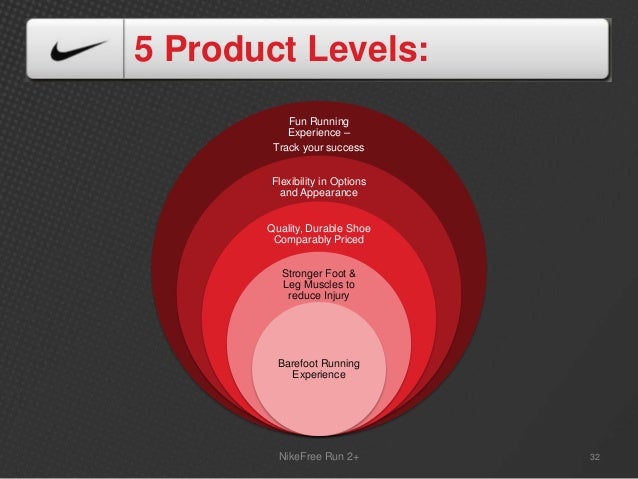 5 Product Levels:

Fun Running Experience – Track your success

Flexibility in Options and Appearance

Quality, Durable Shoe Comparably Priced

Stronger Foot & Leg Muscles to reduce Injury

Barefoot Running Experience

NikeFree Run 2+

32